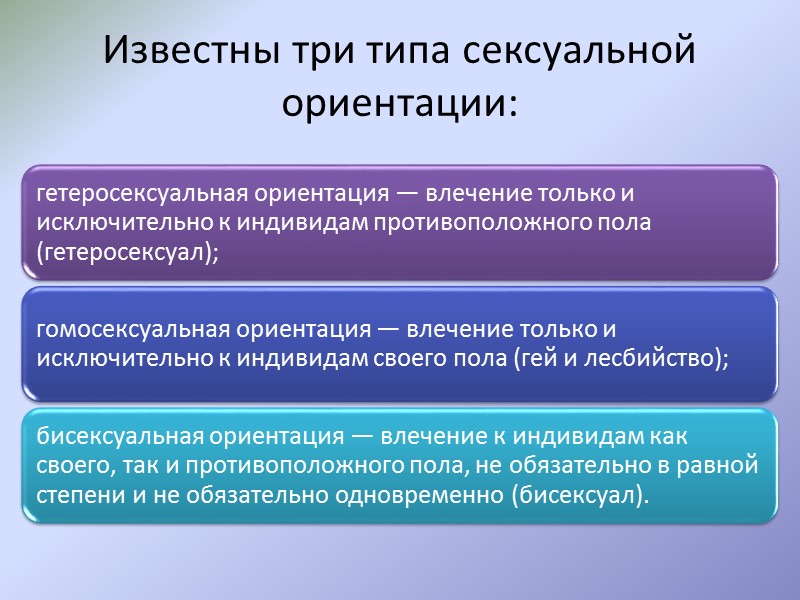 Известны три типа сексуальной ориентации:

гетеросексуальная ориентация — влечение только и исключительно к индивидам противоположного пола (гетеросексуал);

гомосексуальная ориентация — влечение только и исключительно к индивидам своего пола (гей и лесбийство);

бисексуальная ориентация — влечение к индивидам как своего, так и противоположного пола, не обязательно в равной степени и не обязательно одновременно (бисексуал).